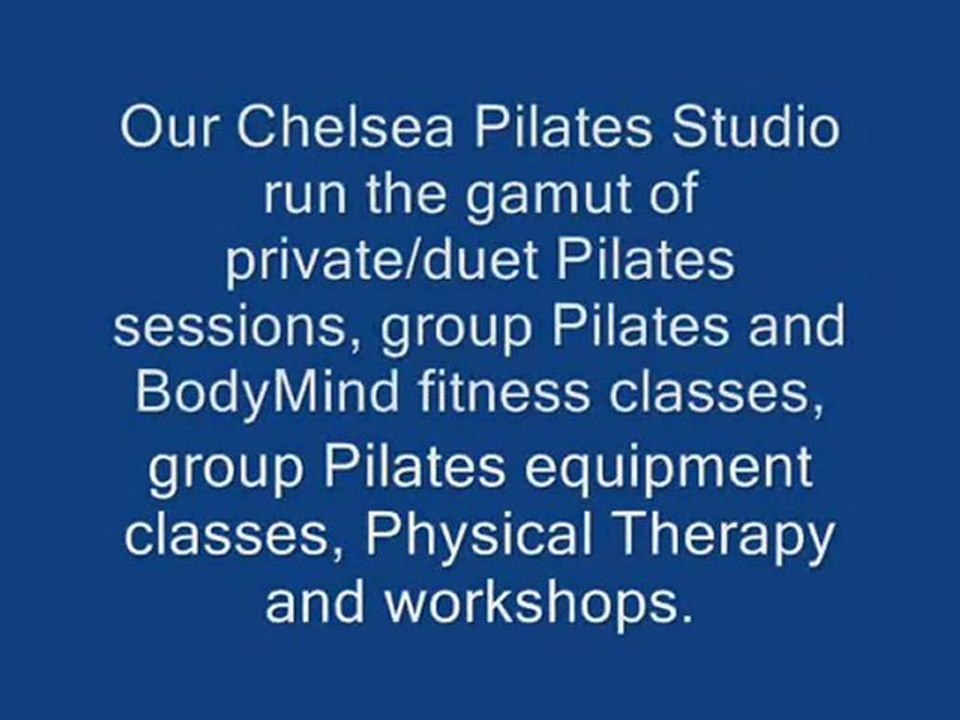 Our Chelsea Pilates Studio run the gamut of private/duet Pilates sessions, group Pilates and BodyMind fitness classes, group Pilates equipment classes, Physical Therapy and workshops.